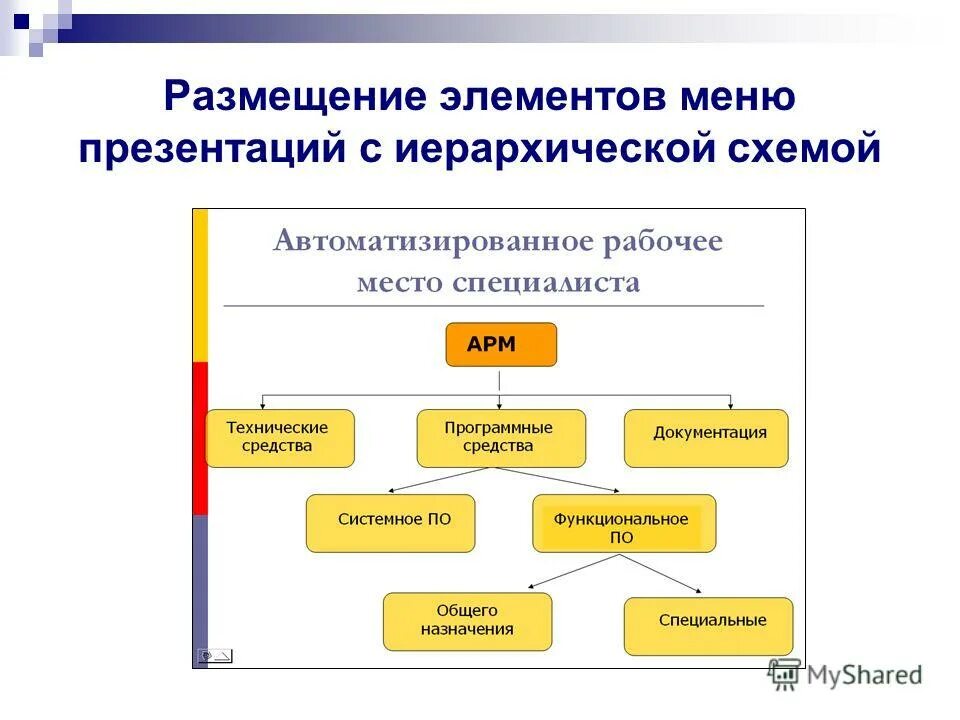 Размещение элементов меню презентаций с иерархической схемой

Автоматизированное рабочее место специалиста

АРМ

Технические средства

Программные средства

Документация

Системное ПО

Функциональное ПО

Общего назначения

Специальные

MyShared